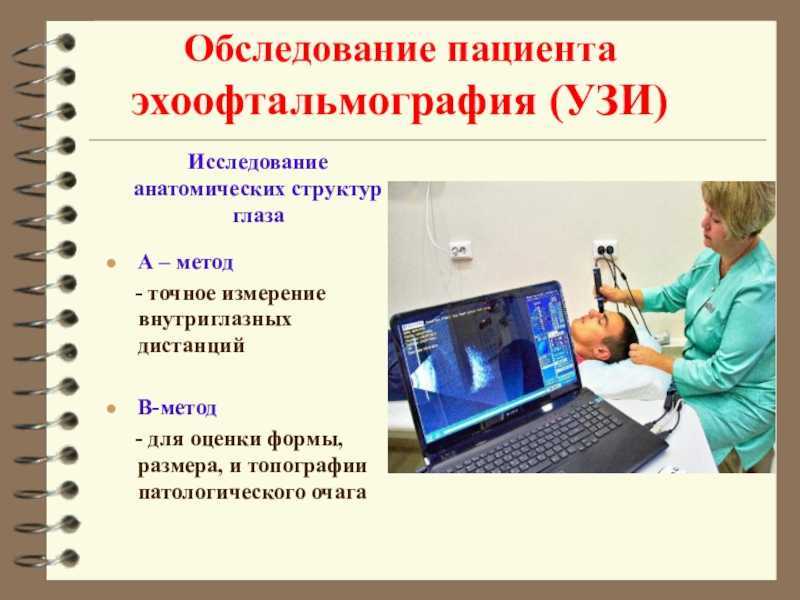 Обследование пациента эхоофтальмография (УЗИ)

Исследование анатомических структур глаза

А – метод
- точное измерение внутриглазных дистанций

В-метод
- для оценки формы, размера, и топографии патологического очага